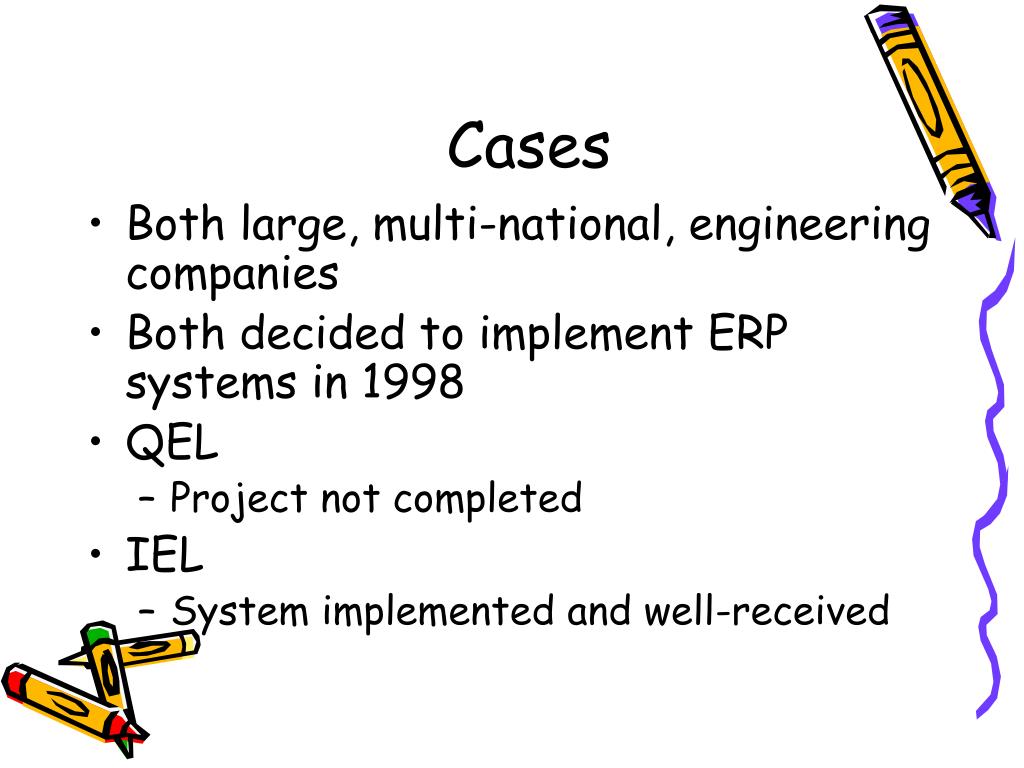 Cases

• Both large, multi-national, engineering companies
• Both decided to implement ERP systems in 1998
• QEL
– Project not completed
• IEL
– System implemented and well-received